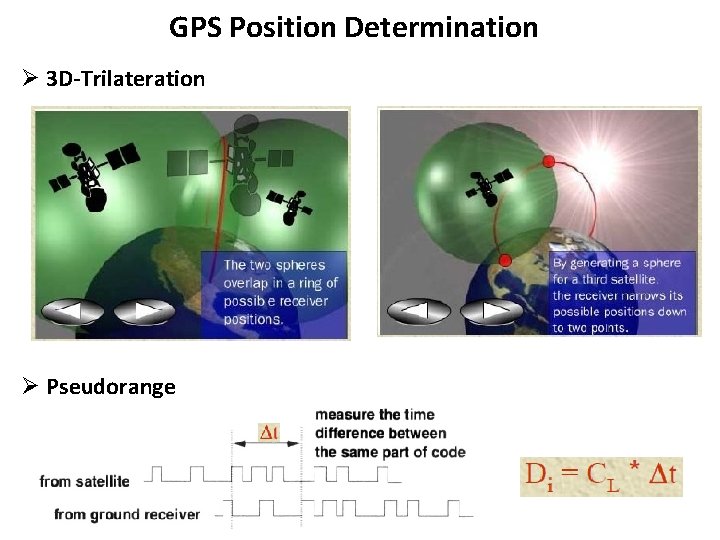 GPS Position Determination

➢ 3D-Trilateration

The two spheres overlap in a ring of possible receiver positions.

By generating a sphere for a third satellite, the receiver narrows its possible positions down to two points.

➢ Pseudorange

$\Delta t$

measure the time difference between the same part of code

from satellite

from ground receiver

$D_i = C_L * \Delta t$